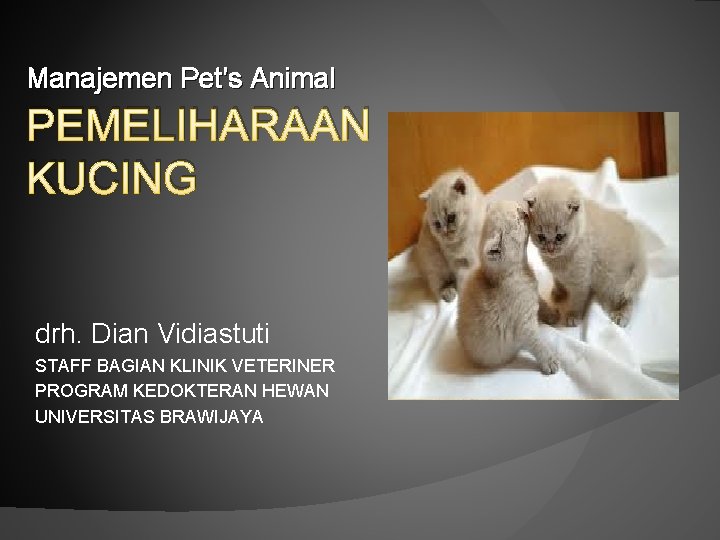 Manajemen Pet's Animal

PEMELIHARAAN KUCING

drh. Dian Vidiastuti

STAFF BAGIAN KLINIK VETERINER
PROGRAM KEDOKTERAN HEWAN
UNIVERSITAS BRAWIJAYA